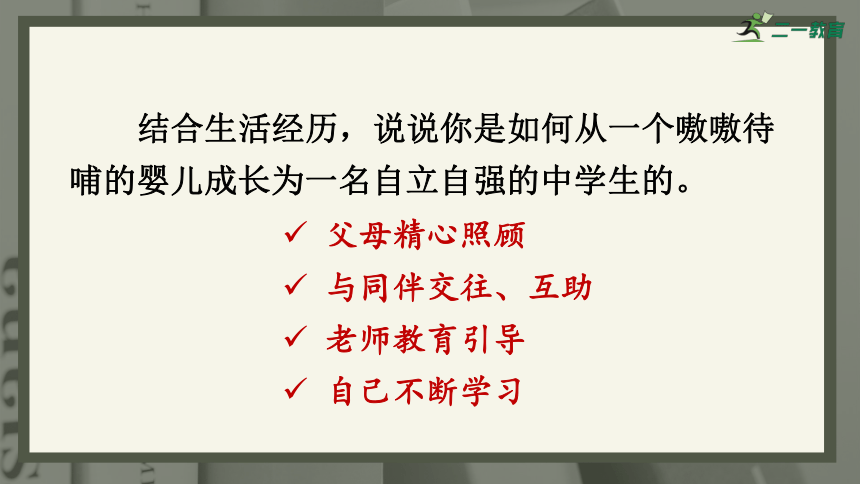 二一教育

结合生活经历，说说你是如何从一个嗷嗷待哺的婴儿成长为一名自立自强的中学生的。

✓ 父母精心照顾

✓ 与同伴交往、互助

✓ 老师教育引导

✓ 自己不断学习